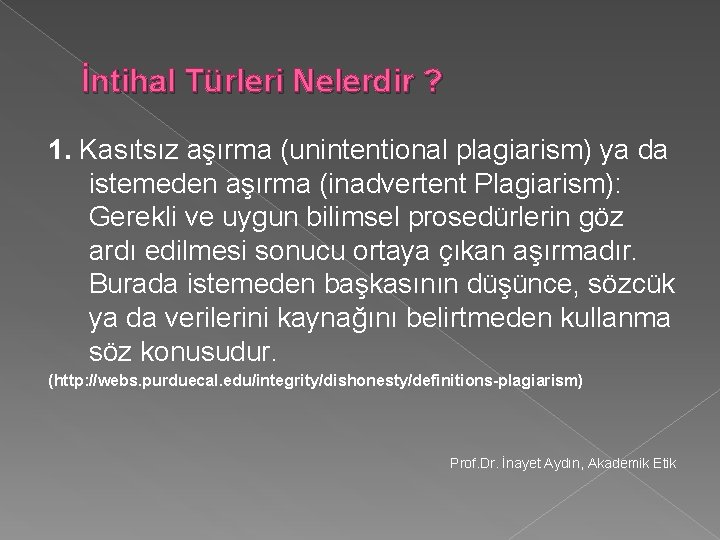 İntihal Türleri Nelerdir ?

1. Kasıtsız aşırma (unintentional plagiarism) ya da istemeden aşırma (inadvertent Plagiarism): Gerekli ve uygun bilimsel prosedürlerin göz ardı edilmesi sonucu ortaya çıkan aşırmadır. Burada istemeden başkasının düşünce, sözcük ya da verilerini kaynağını belirtmeden kullanma söz konusudur.

(http://webs.purduecal.edu/integrity/dishonesty/definitions-plagiarism)

Prof.Dr. İnayet Aydın, Akademik Etik